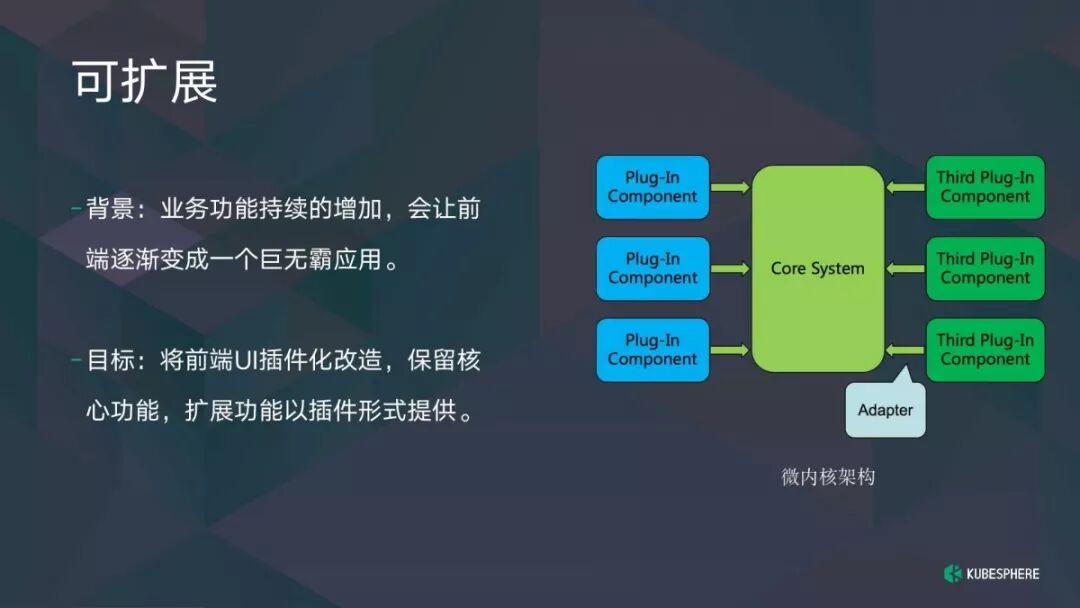 可扩展

- 背景：业务功能持续的增加，会让前端逐渐变成一个巨无霸应用。

- 目标：将前端UI插件化改造，保留核心功能，扩展功能以插件形式提供。

Plug-In Component

Plug-In Component

Plug-In Component

Core System

Third Plug-In Component

Third Plug-In Component

Third Plug-In Component

Adapter

微内核架构

KUBESPHERE